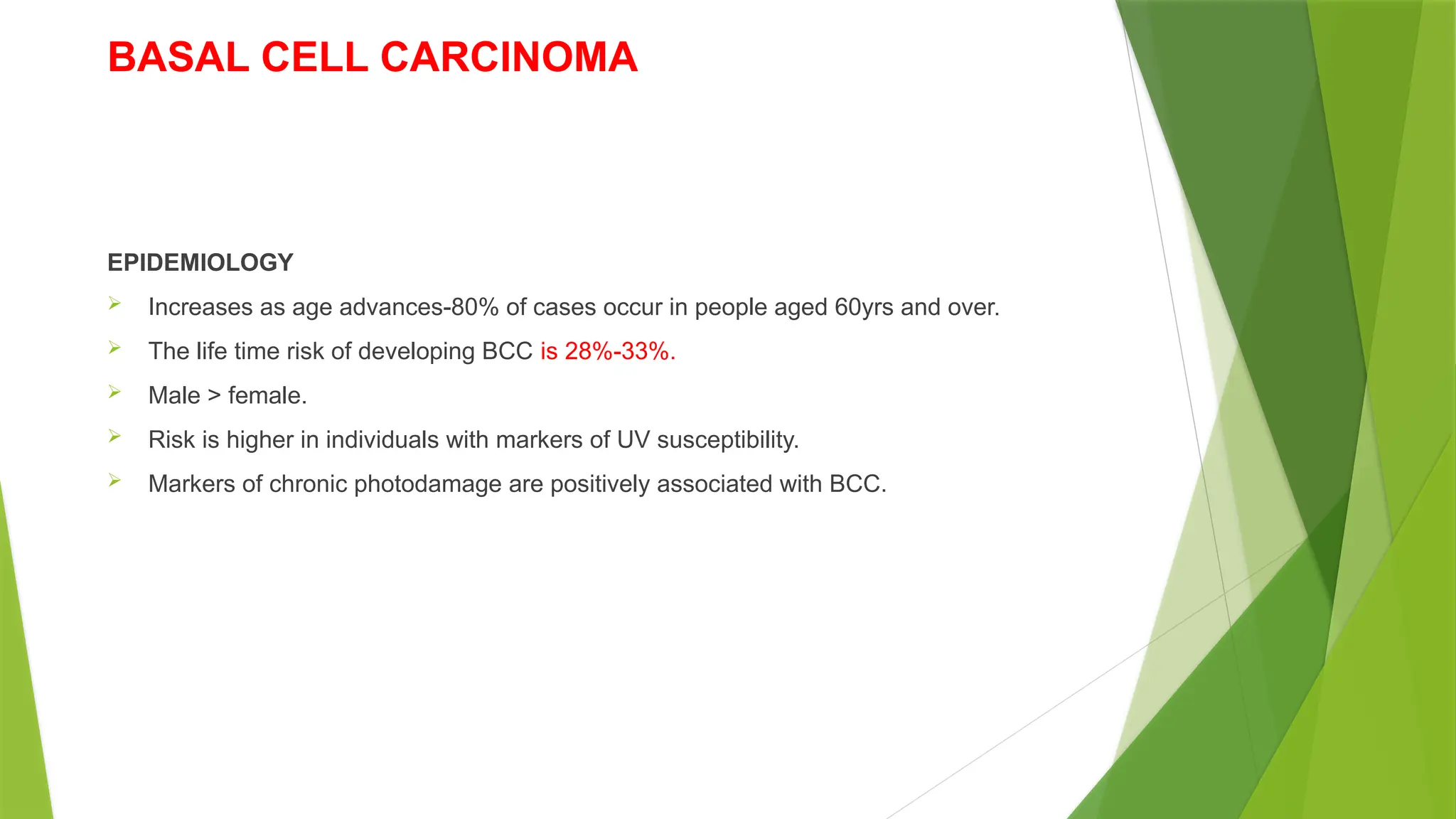 BASAL CELL CARCINOMA

EPIDEMIOLOGY

➢ Increases as age advances-80% of cases occur in people aged 60yrs and over.

➢ The life time risk of developing BCC is 28%-33%.

➢ Male > female.

➢ Risk is higher in individuals with markers of UV susceptibility.

➢ Markers of chronic photodamage are positively associated with BCC.